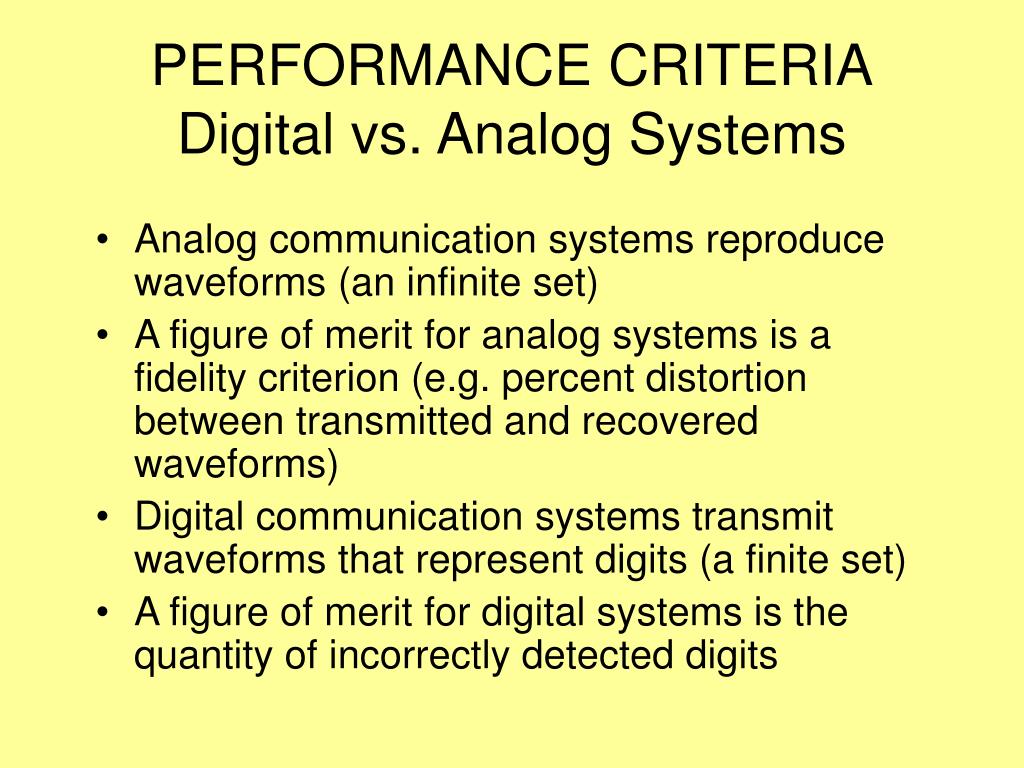 PERFORMANCE CRITERIA
Digital vs. Analog Systems

• Analog communication systems reproduce waveforms (an infinite set)
• A figure of merit for analog systems is a fidelity criterion (e.g. percent distortion between transmitted and recovered waveforms)
• Digital communication systems transmit waveforms that represent digits (a finite set)
• A figure of merit for digital systems is the quantity of incorrectly detected digits